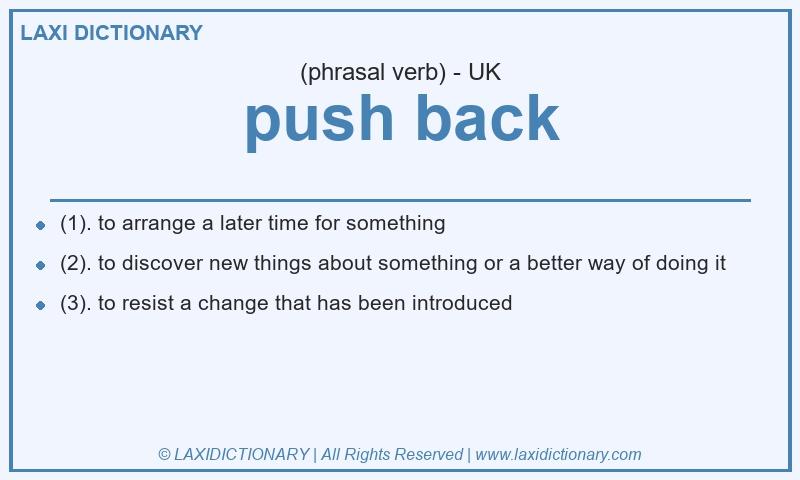 LAXI DICTIONARY

(phrasal verb) - UK

push back

- (1). to arrange a later time for something
- (2). to discover new things about something or a better way of doing it
- (3). to resist a change that has been introduced

© LAXIDICTIONARY | All Rights Reserved | www.laxidictionary.com